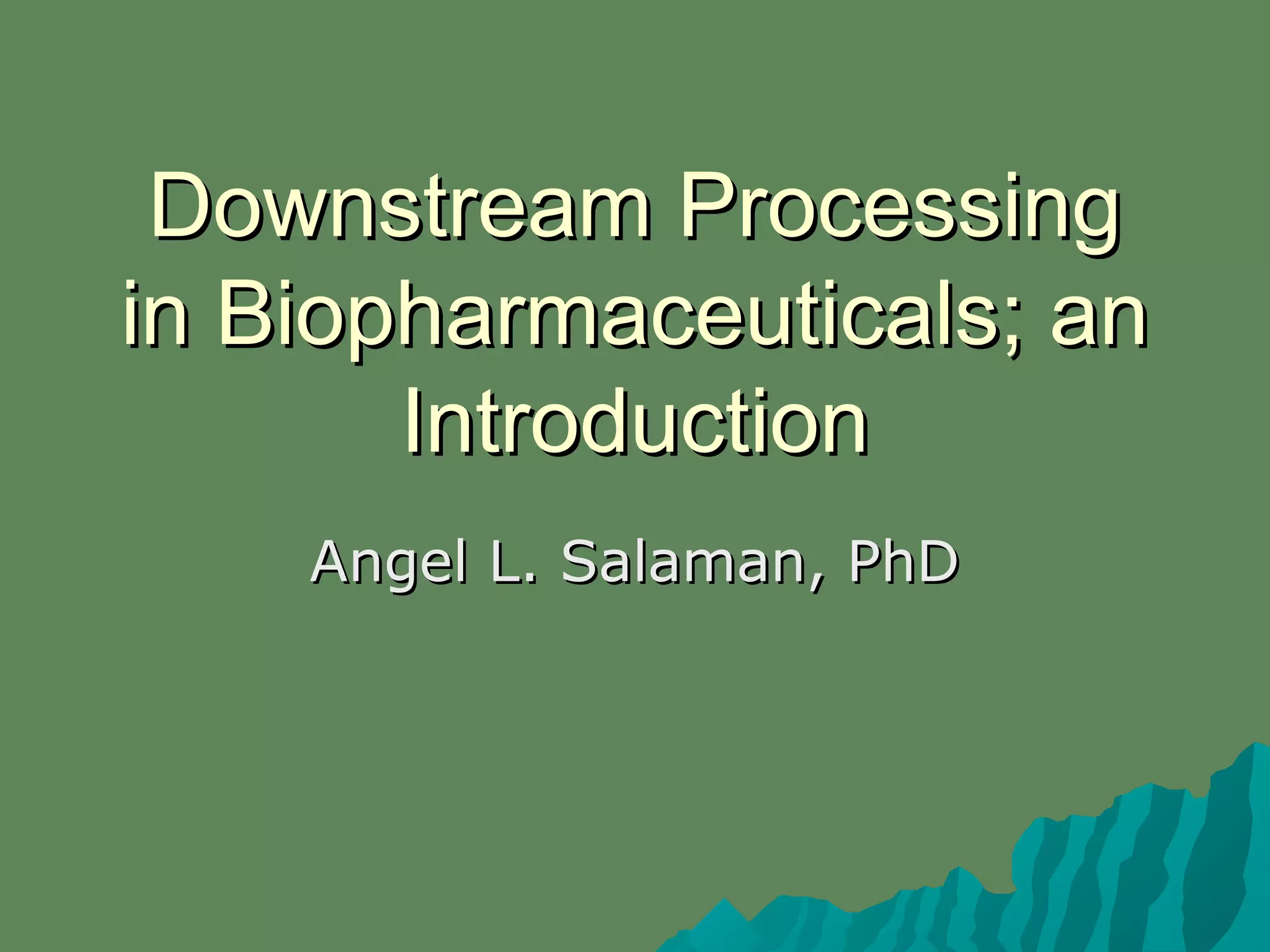 Downstream Processing in Biopharmaceuticals; an Introduction

Angel L. Salaman, PhD